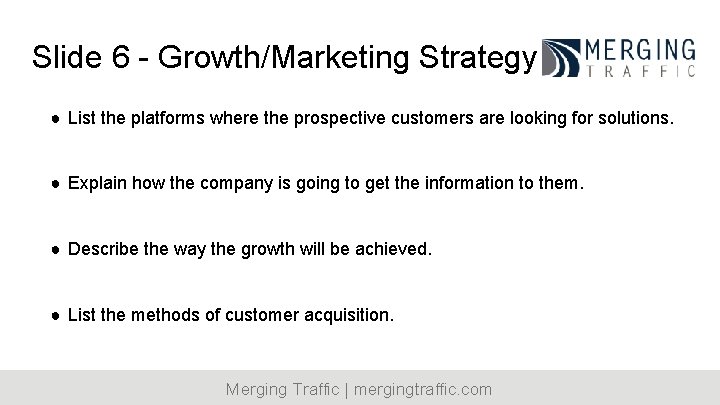 Slide 6 - Growth/Marketing Strategy

MERGING
TRAFFIC

● List the platforms where the prospective customers are looking for solutions.

● Explain how the company is going to get the information to them.

● Describe the way the growth will be achieved.

● List the methods of customer acquisition.

Merging Traffic | mergingtraffic.com